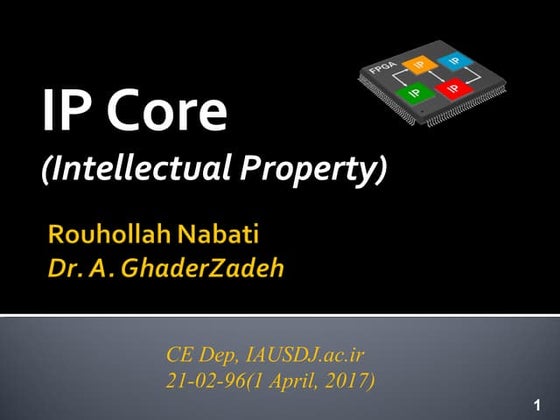 FPGA
IP
IP
IP
IP

IP Core
(Intellectual Property)

Rouhollah Nabati
Dr. A. GhaderZadeh

CE Dep, IAUSDJ.ac.ir
21-02-96(1 April, 2017)

1